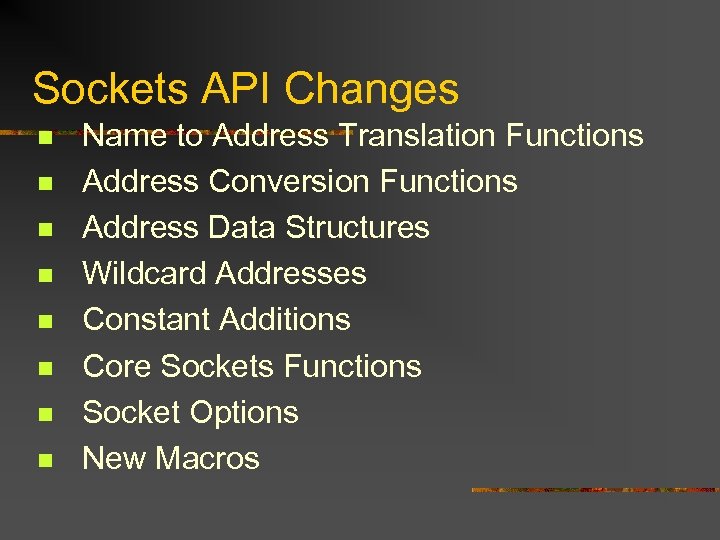 Sockets API Changes

- Name to Address Translation Functions
- Address Conversion Functions
- Address Data Structures
- Wildcard Addresses
- Constant Additions
- Core Sockets Functions
- Socket Options
- New Macros